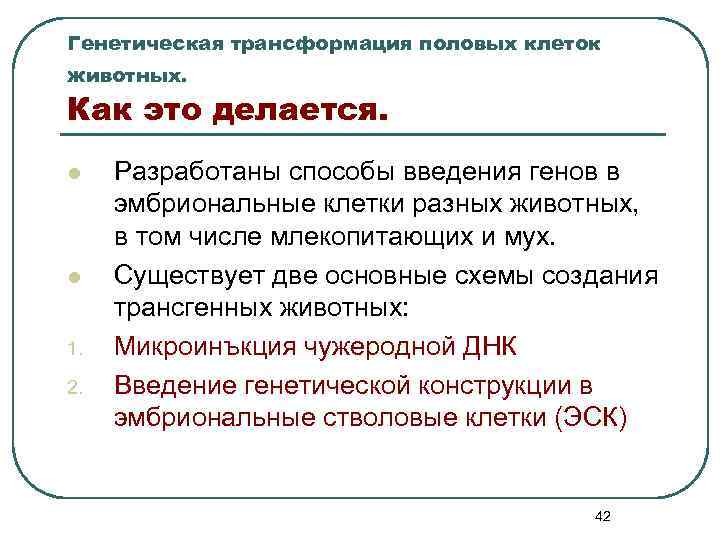 Генетическая трансформация половых клеток животных.

Как это делается.

Разработаны способы введения генов в эмбриональные клетки разных животных, в том числе млекопитающих и мух.

Существует две основные схемы создания трансгенных животных:

1. Микроинъкция чужеродной ДНК
2. Введение генетической конструкции в эмбриональные стволовые клетки (ЭСК)

42